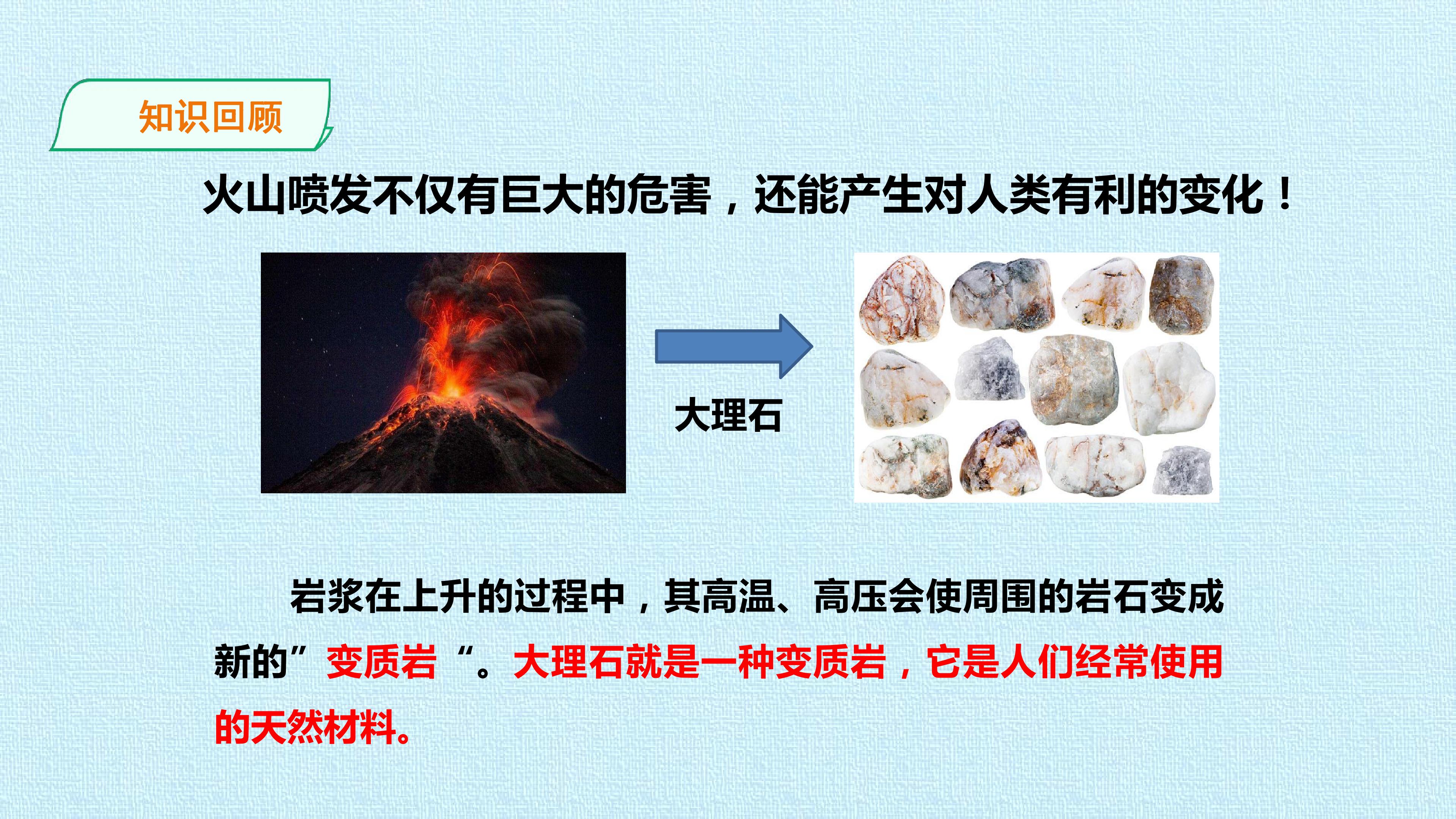 知识回顾

火山喷发不仅有巨大的危害，还能产生对人类有利的变化！

大理石

岩浆在上升的过程中，其高温、高压会使周围的岩石变成新的”变质岩“。大理石就是一种变质岩，它是人们经常使用的天然材料。